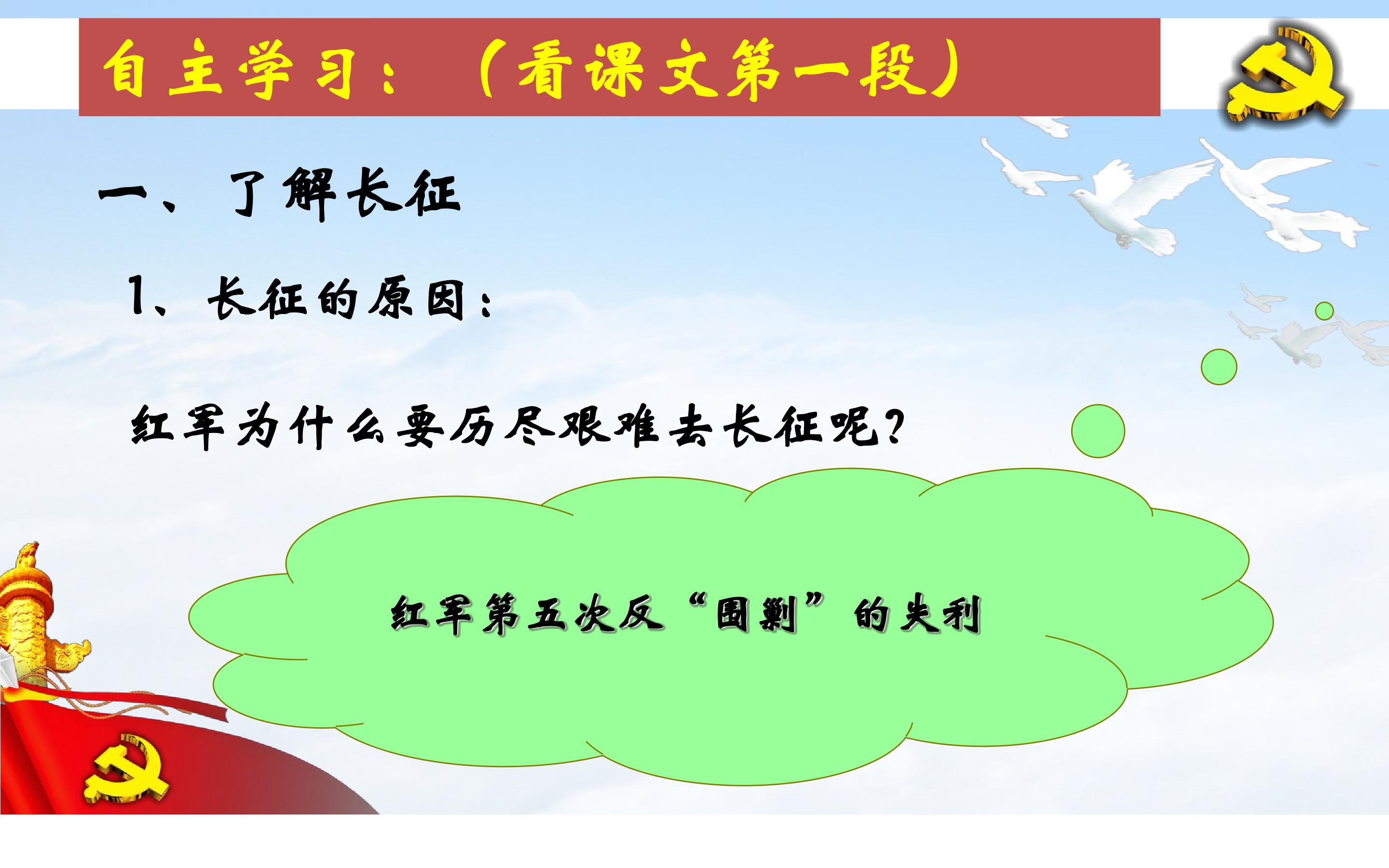 自主学习：（看课文第一段）

一、了解长征

1、长征的原因：

红军为什么要历尽艰难去长征呢?

红军第五次反“围剿”的失利